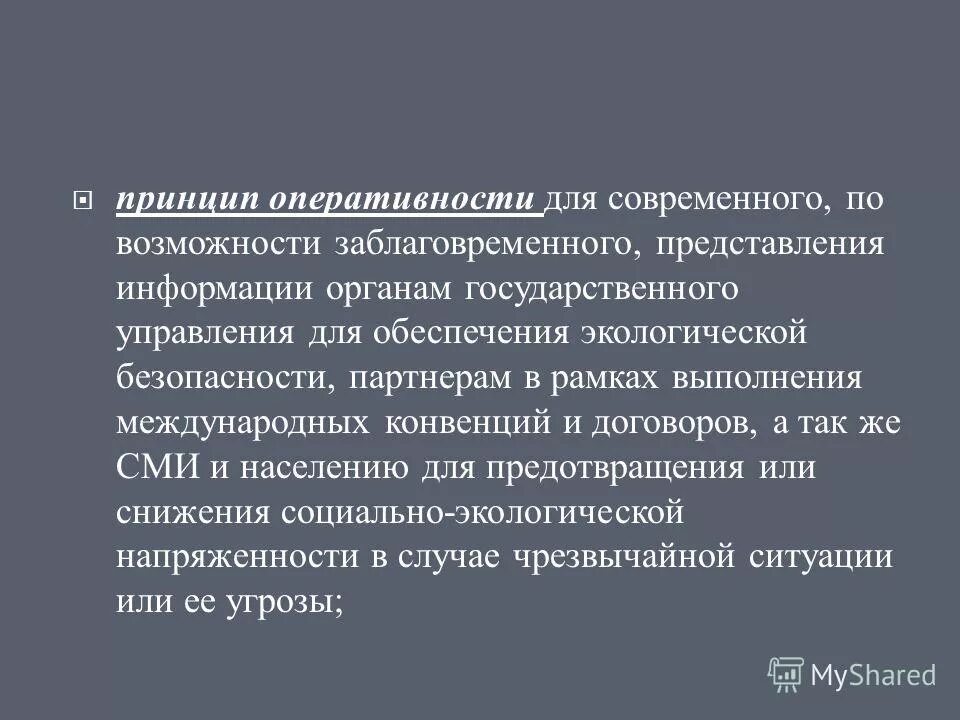 принцип оперативности для современного, по возможности заблаговременного, представления информации органам государственного управления для обеспечения экологической безопасности, партнерам в рамках выполнения международных конвенций и договоров, а так же СМИ и населению для предотвращения или снижения социально-экологической напряженности в случае чрезвычайной ситуации или ее угрозы;

MyShared